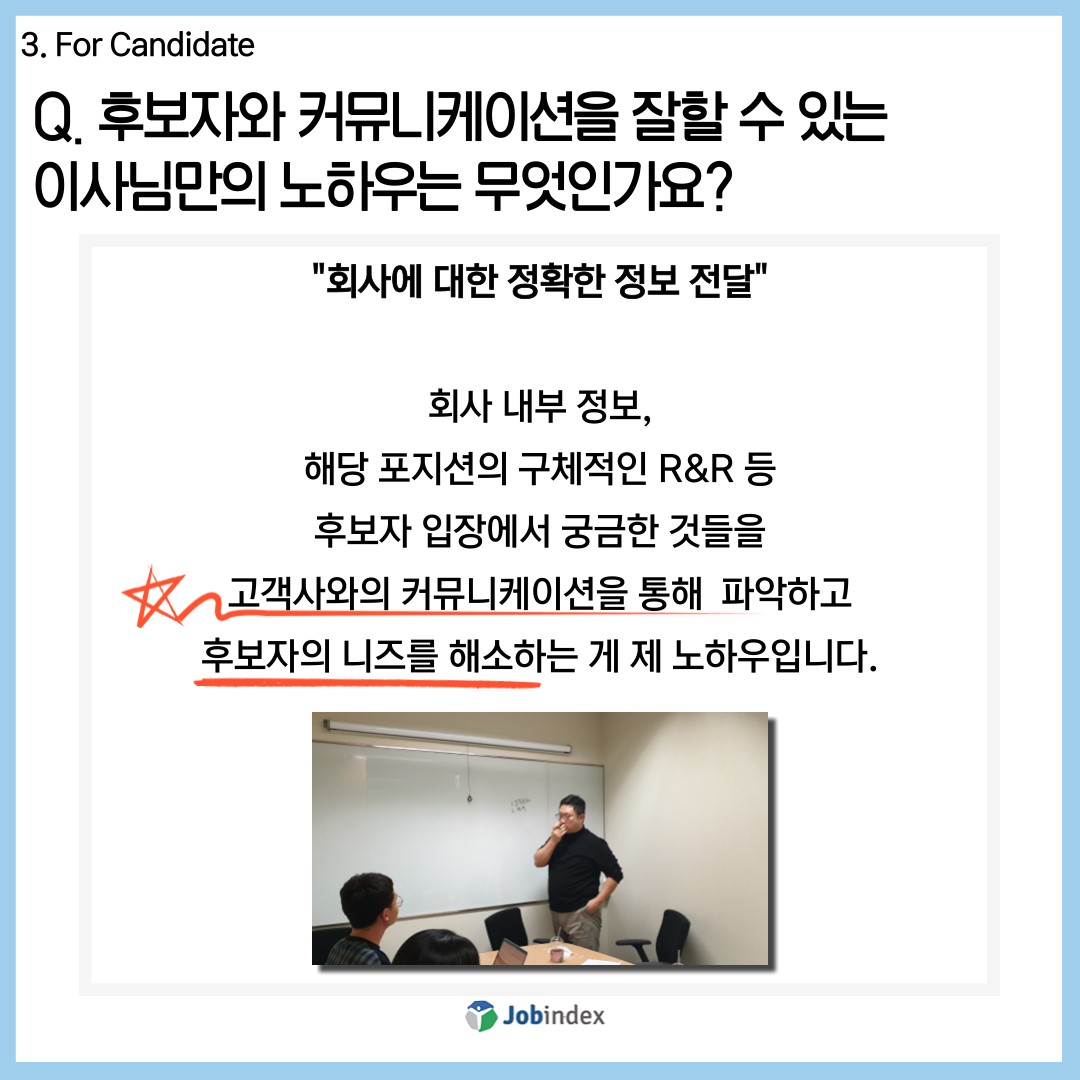 3. For Candidate

Q. 후보자와 커뮤니케이션을 잘할 수 있는 이사님만의 노하우는 무엇인가요?

"회사에 대한 정확한 정보 전달"

회사 내부 정보,
해당 포지션의 구체적인 R&R 등
후보자 입장에서 궁금한 것들을
고객사와의 커뮤니케이션을 통해 파악하고
후보자의 니즈를 해소하는 게 제 노하우입니다.

Jobindex